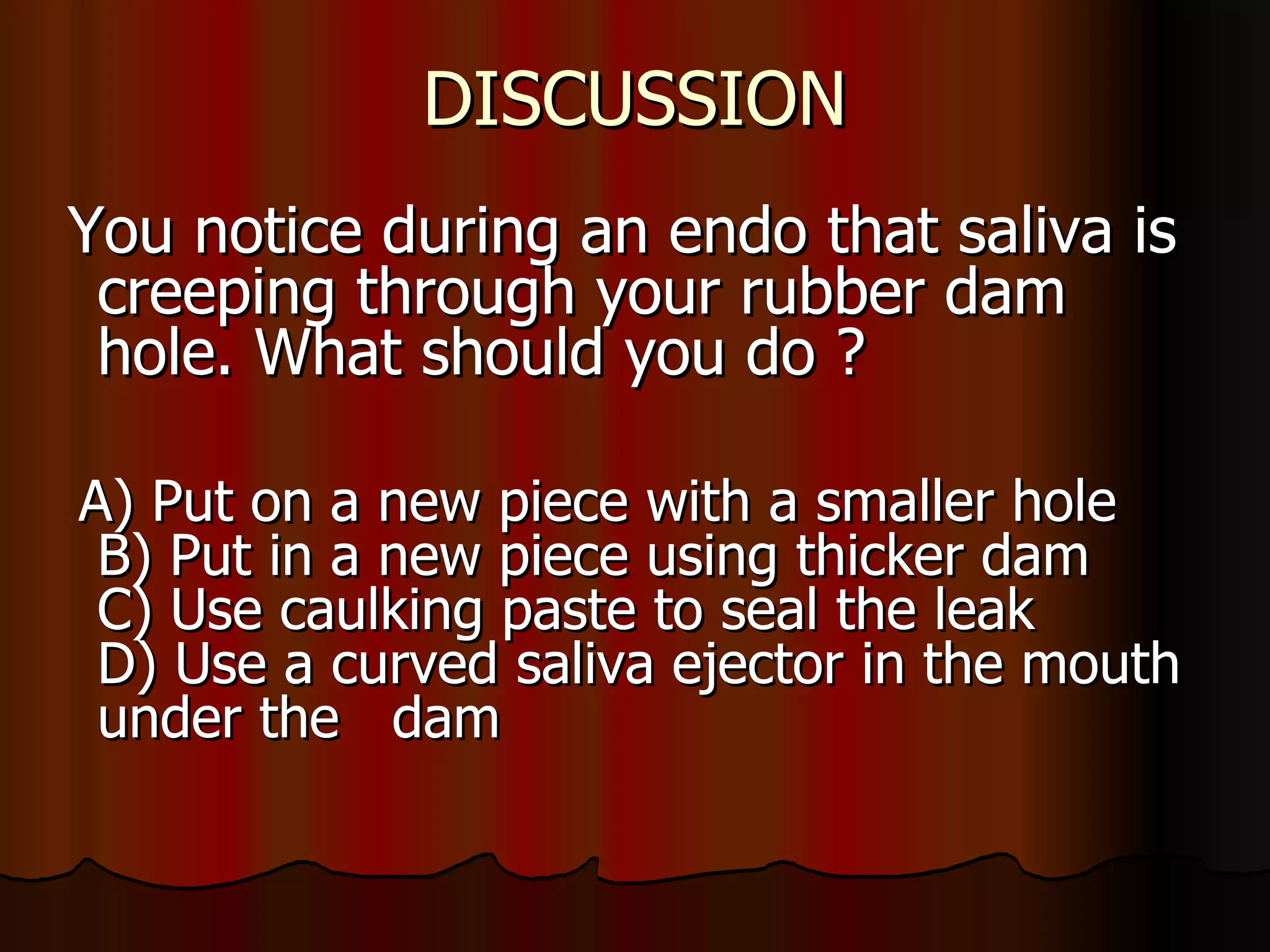 DISCUSSION

You notice during an endo that saliva is creeping through your rubber dam hole. What should you do ?

A) Put on a new piece with a smaller hole
B) Put in a new piece using thicker dam
C) Use caulking paste to seal the leak
D) Use a curved saliva ejector in the mouth under the dam